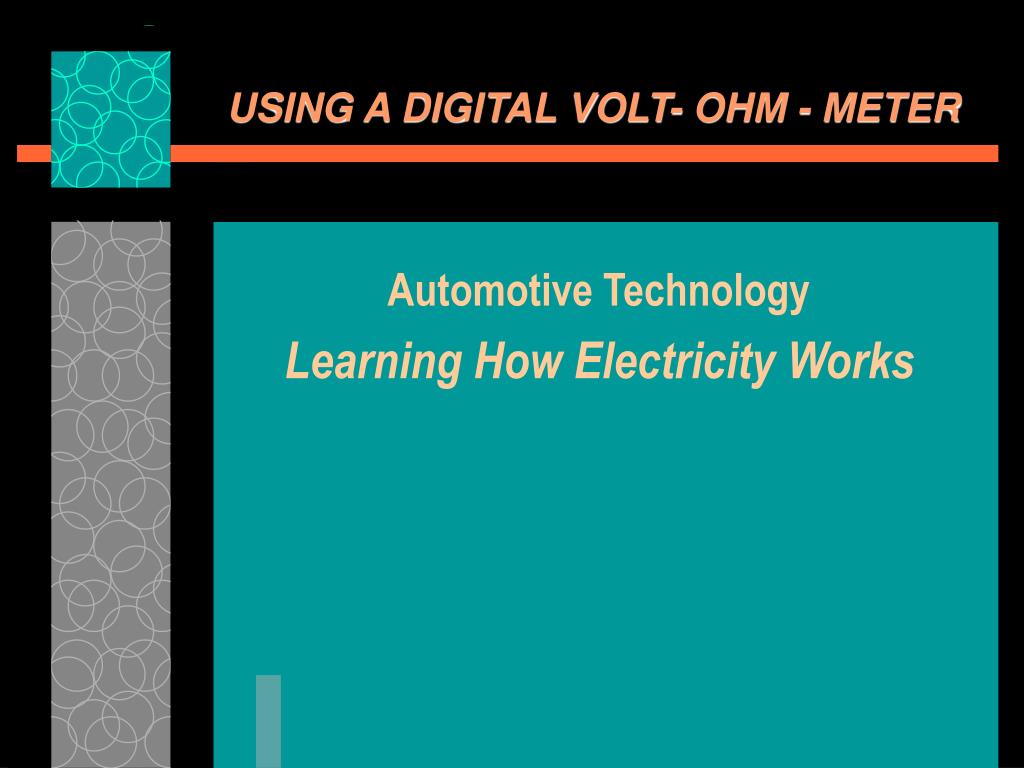 USING A DIGITAL VOLT- OHM - METER

Automotive Technology

Learning How Electricity Works